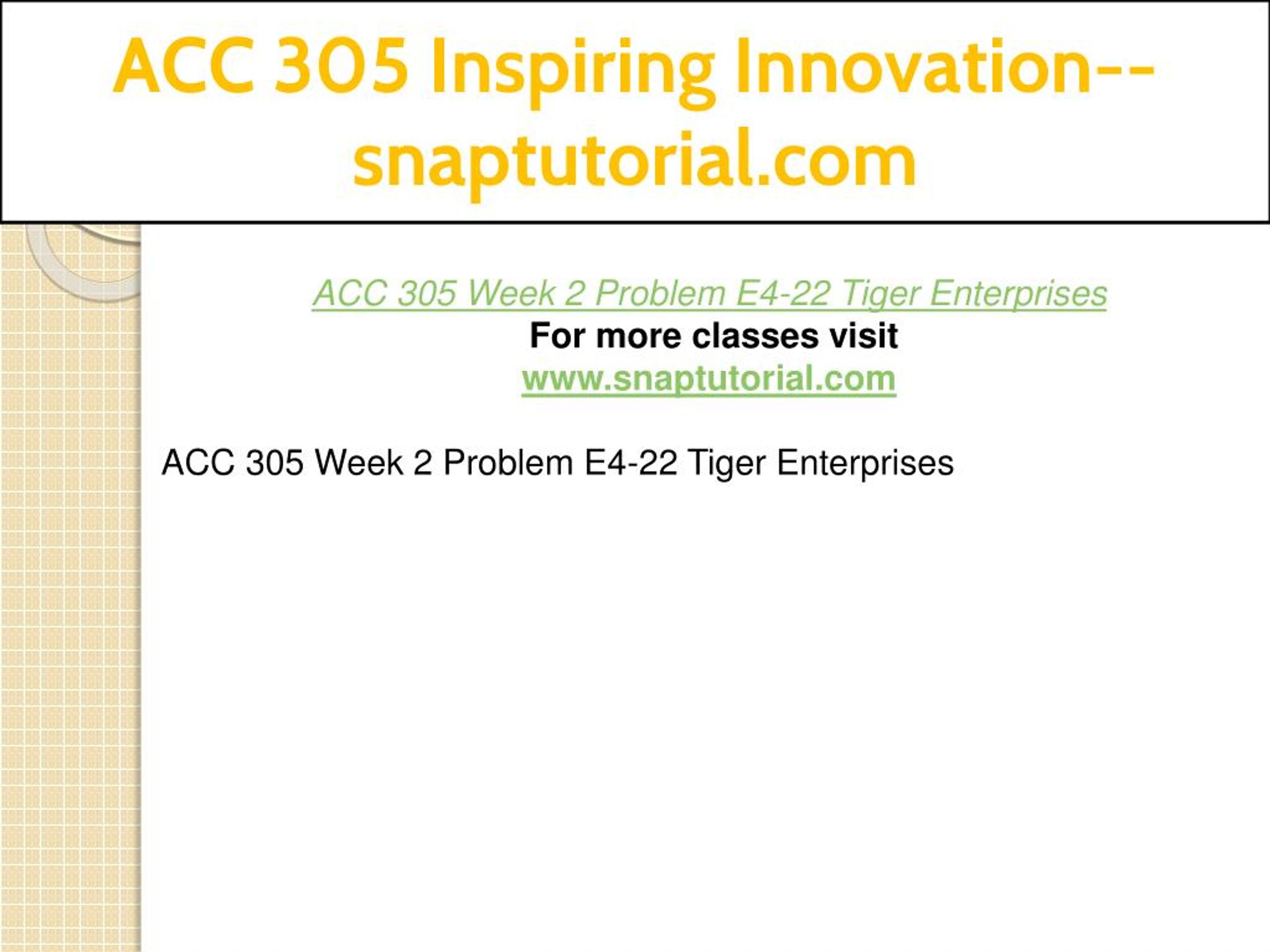 ACC 305 Inspiring Innovation--snaptutorial.com

ACC 305 Week 2 Problem E4-22 Tiger Enterprises
For more classes visit
www.snaptutorial.com

ACC 305 Week 2 Problem E4-22 Tiger Enterprises